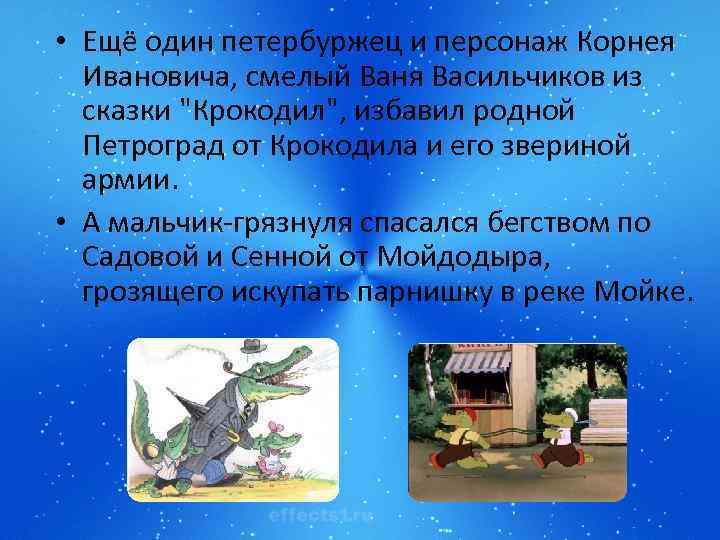 • Ещё один петербуржец и персонаж Корнея Ивановича, смелый Ваня Васильчиков из сказки "Крокодил", избавил родной Петроград от Крокодила и его звериной армии.

• А мальчик-грязнуля спасался бегством по Садовой и Сенной от Мойдодыра, грозящего искупать парнишку в реке Мойке.

effects1.ru